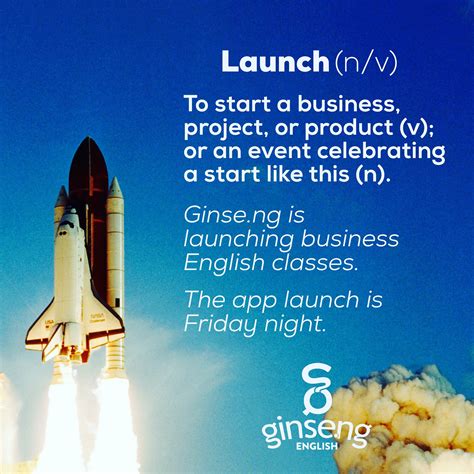 Launch (n/v)

To start a business, project, or product (v); or an event celebrating a start like this (n).

Ginse.ng is launching business English classes.

The app launch is Friday night.

ginse.ng
ENGLISH